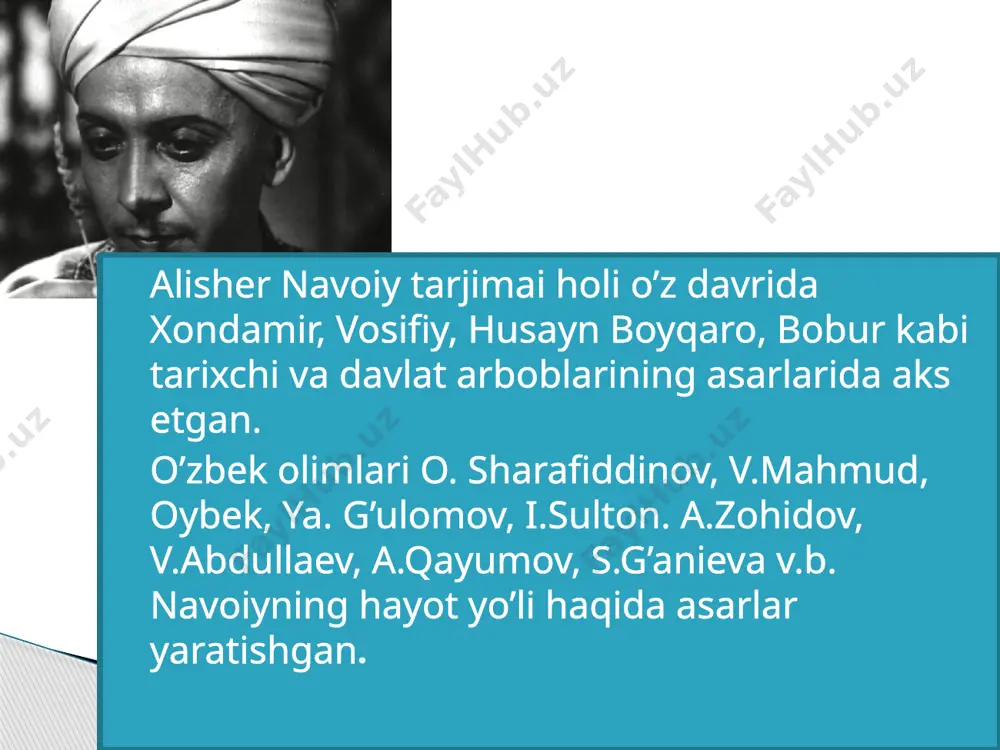 FaylHub.uz FaylHub.uz

Alisher Navoiy tarjimai holi o’z davrida Xondamir, Vosifiy, Husayn Boyqaro, Bobur kabi tarixchi va davlat arboblarining asarlarida aks etgan.

O’zbek olimlari O. Sharafiddinov, V.Mahmud, Oybek, Ya. G’ulomov, I.Sulton. A.Zohidov, V.Abdullaev, A.Qayumov, S.G’anieva v.b. Navoiyning hayot yo’li haqida asarlar yaratishgan.